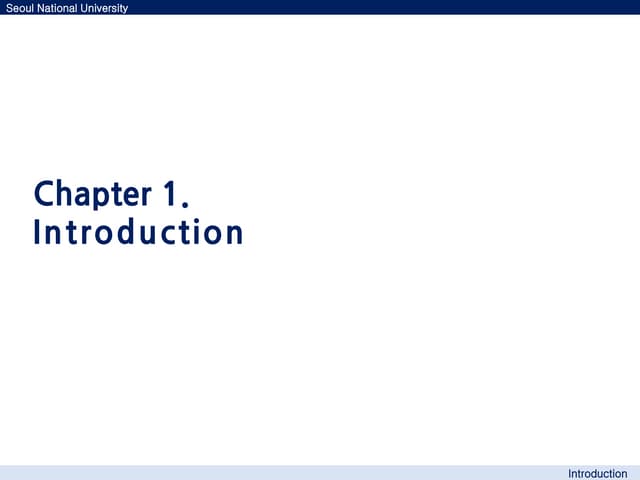 Seoul National University

Chapter 1.
Introduction

Introduction